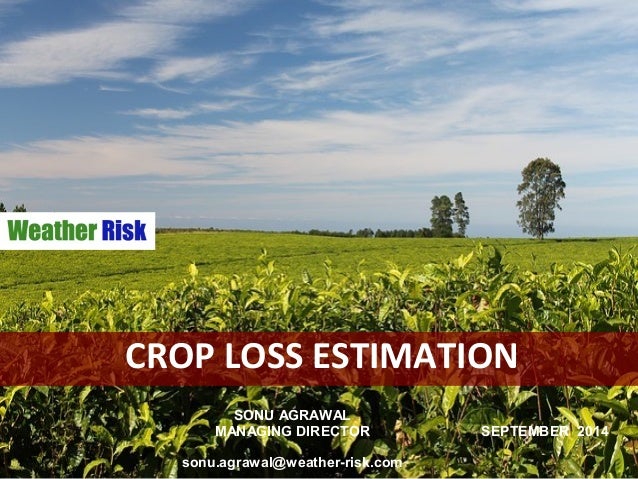 Weather Risk

CROP LOSS ESTIMATION

SONU AGRAWAL
MANAGING DIRECTOR

SEPTEMBER 2014

sonu.agrawal@weather-risk.com